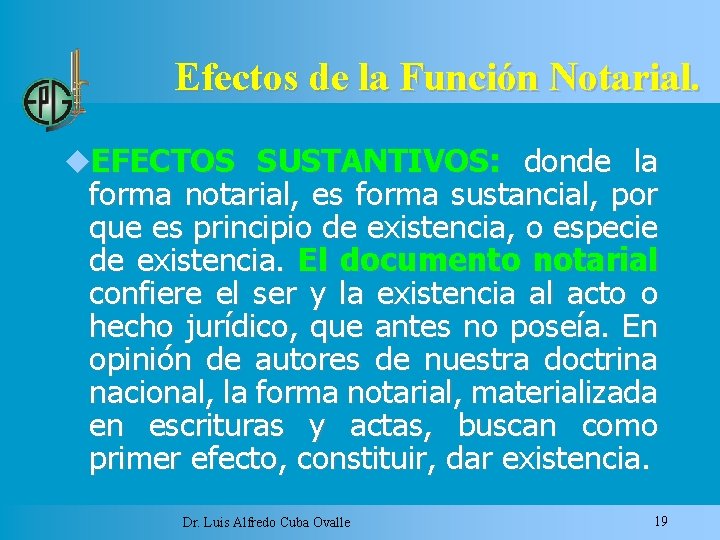 EPG

Efectos de la Función Notarial.

EFECTOS SUSTANTIVOS: donde la forma notarial, es forma sustancial, por que es principio de existencia, o especie de existencia. El documento notarial confiere el ser y la existencia al acto o hecho jurídico, que antes no poseía. En opinión de autores de nuestra doctrina nacional, la forma notarial, materializada en escrituras y actas, buscan como primer efecto, constituir, dar existencia.

Dr. Luis Alfredo Cuba Ovalle

19